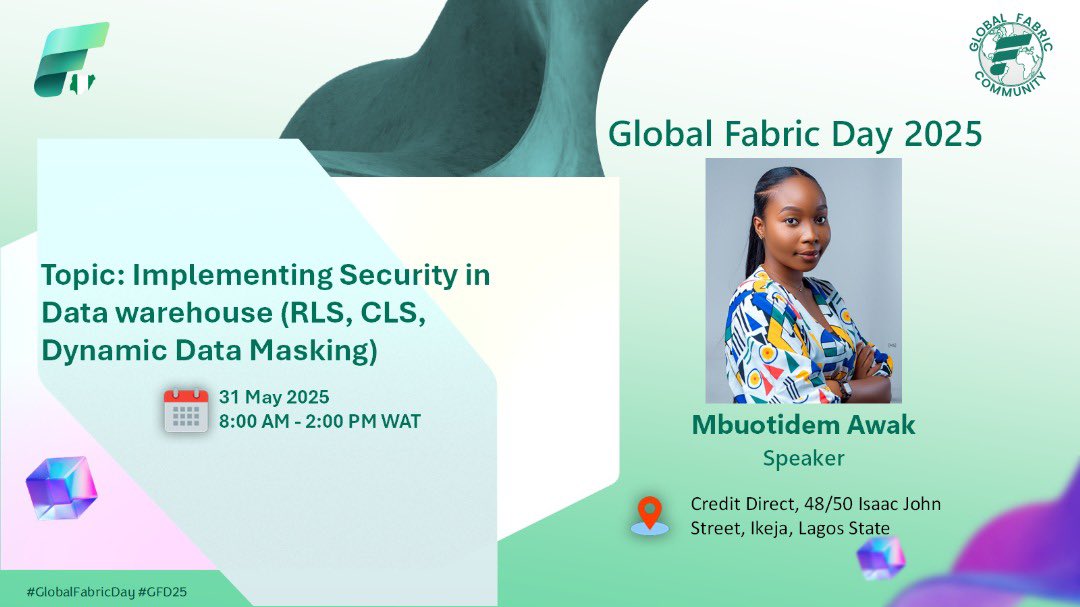 GLOBAL FABRIC COMMUNITY

Global Fabric Day 2025

Topic: Implementing Security in Data warehouse (RLS, CLS, Dynamic Data Masking)

31 May 2025
8:00 AM - 2:00 PM WAT

Mbuotidem Awak
Speaker

Credit Direct, 48/50 Isaac John Street, Ikeja, Lagos State

#GlobalFabricDay #GFD25